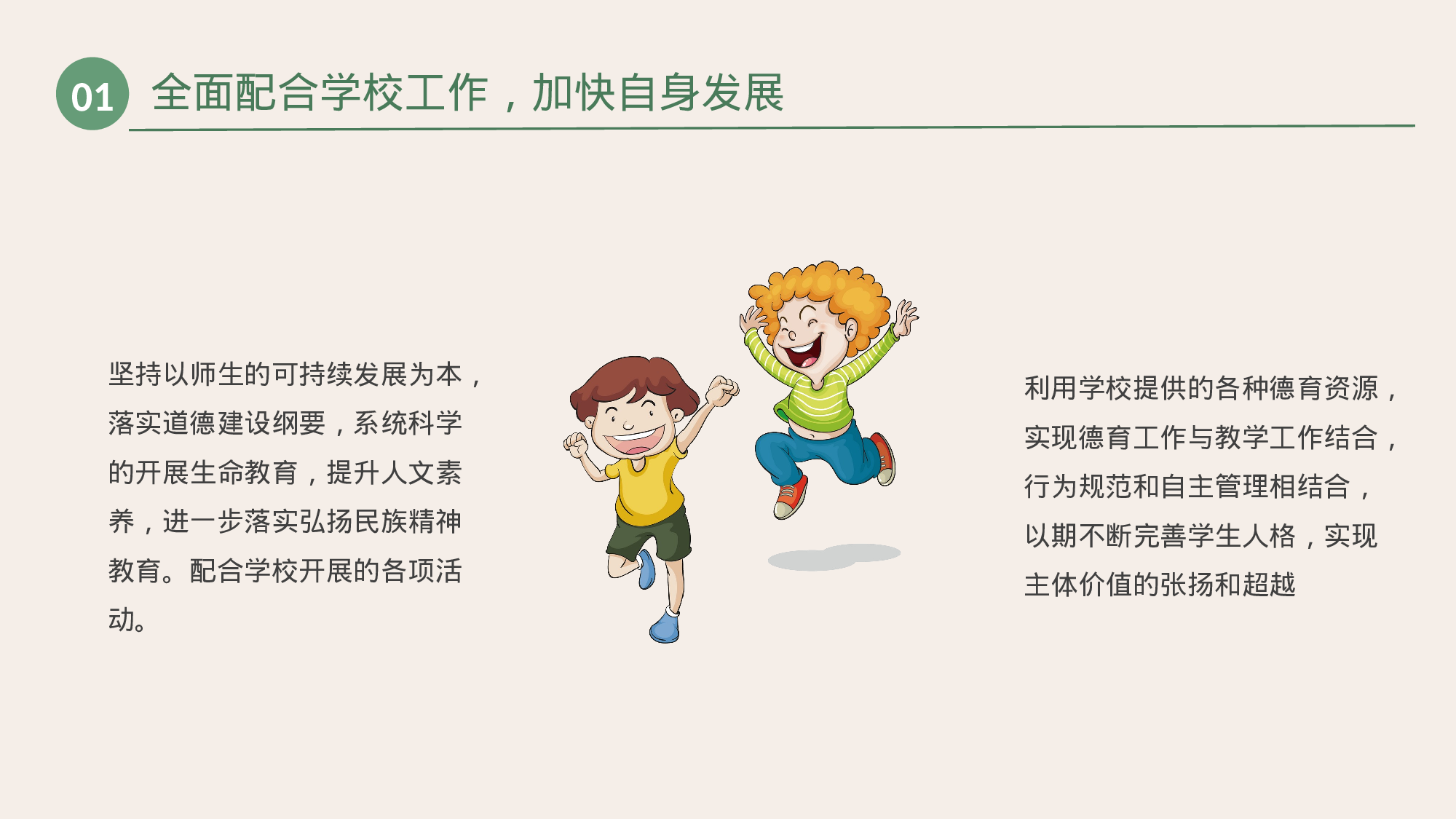 01 全面配合学校工作，加快自身发展

坚持以师生的可持续发展为本，落实道德建设纲要，系统科学的开展生命教育，提升人文素养，进一步落实弘扬民族精神教育。配合学校开展的各项活动。

利用学校提供的各种德育资源，实现德育工作与教学工作结合，行为规范和自主管理相结合，以期不断完善学生人格，实现主体价值的张扬和超越